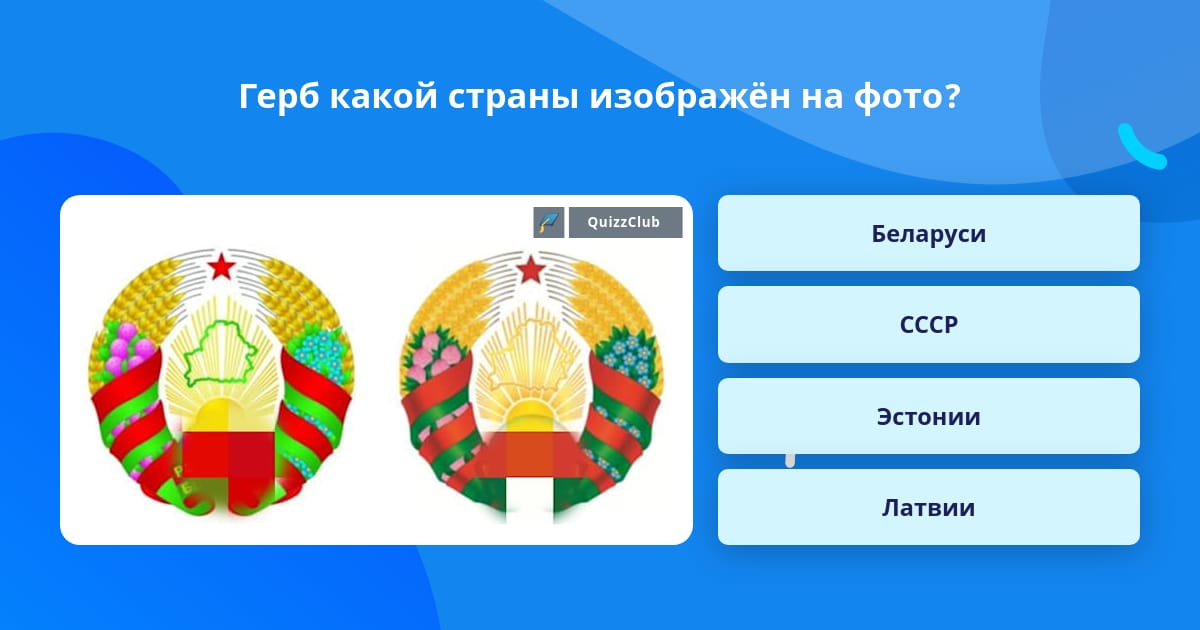 Герб какой страны изображён на фото?

QuizzClub

Беларуси

СССР

Эстонии

Латвии